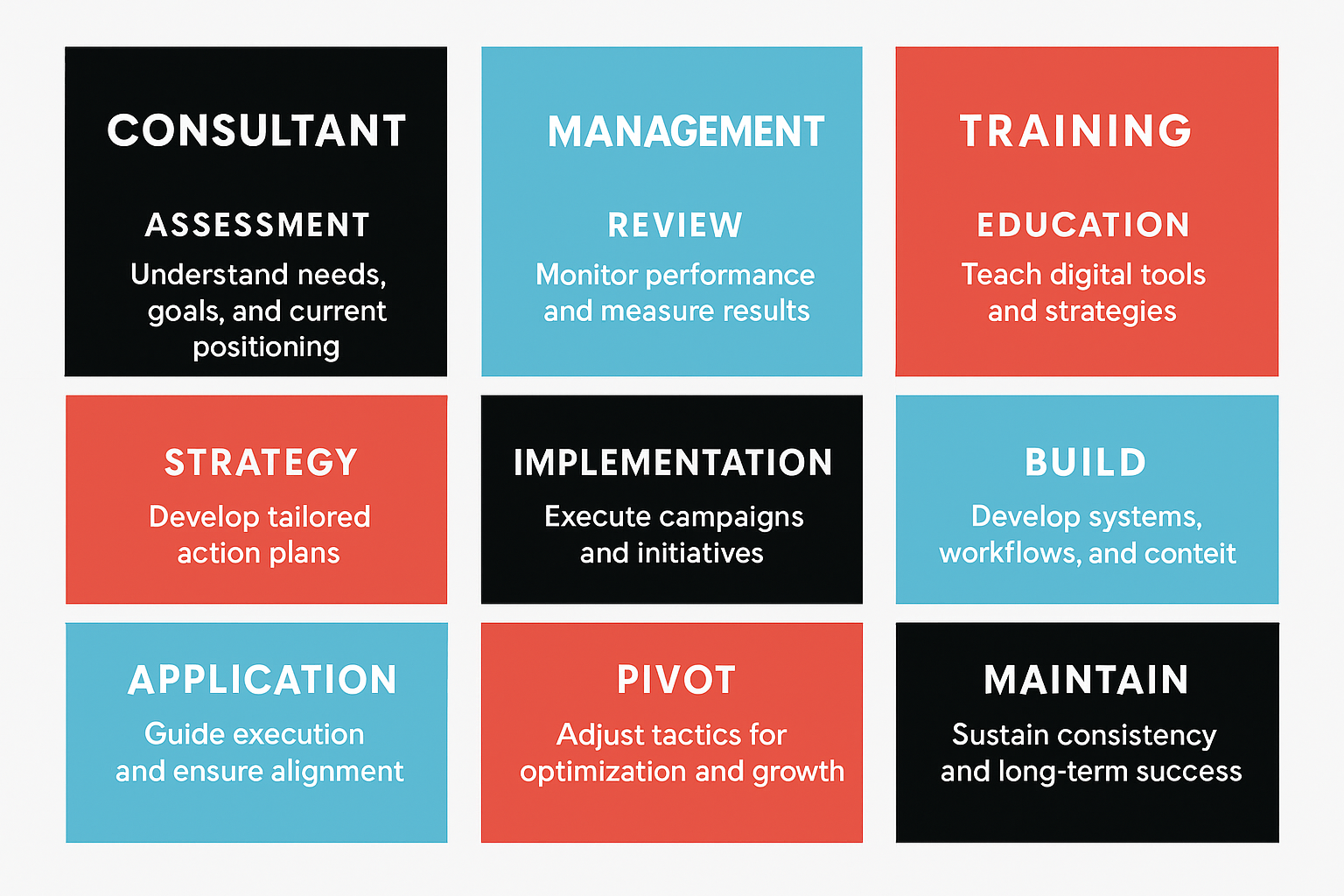 CONSULTANT

ASSESSMENT

Understand needs, goals, and current positioning

MANAGEMENT

REVIEW

Monitor performance and measure results

TRAINING

EDUCATION

Teach digital tools and strategies

STRATEGY

Develop tailored action plans

IMPLEMENTATION

Execute campaigns and initiatives

BUILD

Develop systems, workflows, and conteit

APPLICATION

Guide execution and ensure alignment

PIVOT

Adjust tactics for optimization and growth

MAINTAIN

Sustain consistency and long-term success